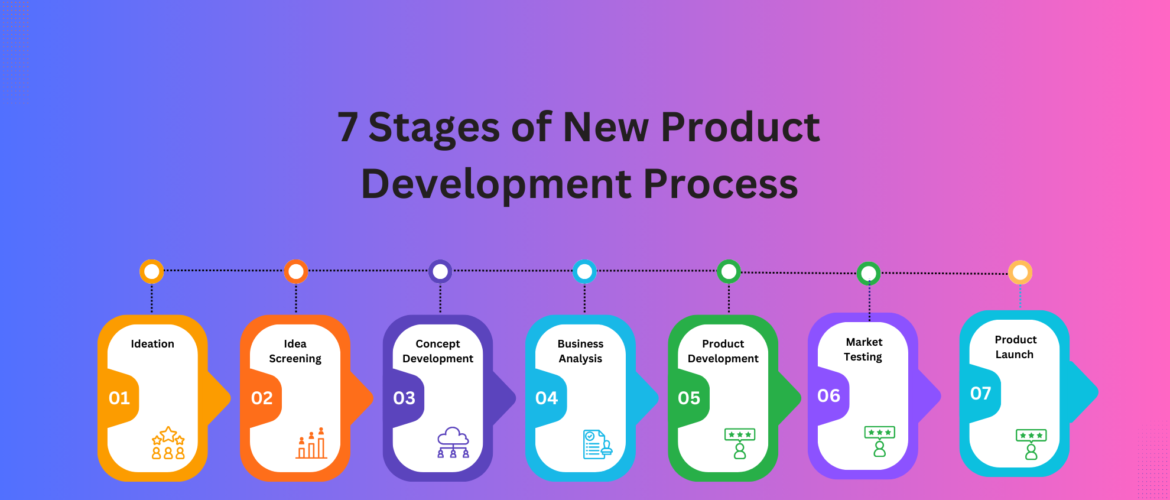 7 Stages of New Product Development Process

Ideation
01

Idea Screening
02

Concept Development
03

Business Analysis
04

Product Development
05

Market Testing
06

Product Launch
07